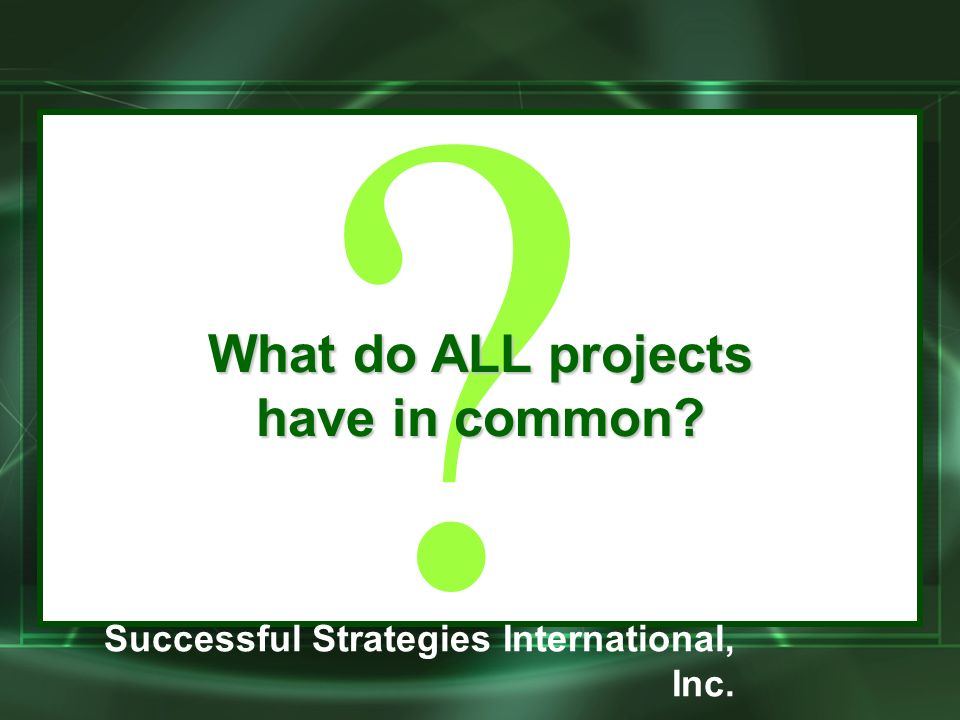 ?

What do ALL projects have in common?

Successful Strategies International, Inc.